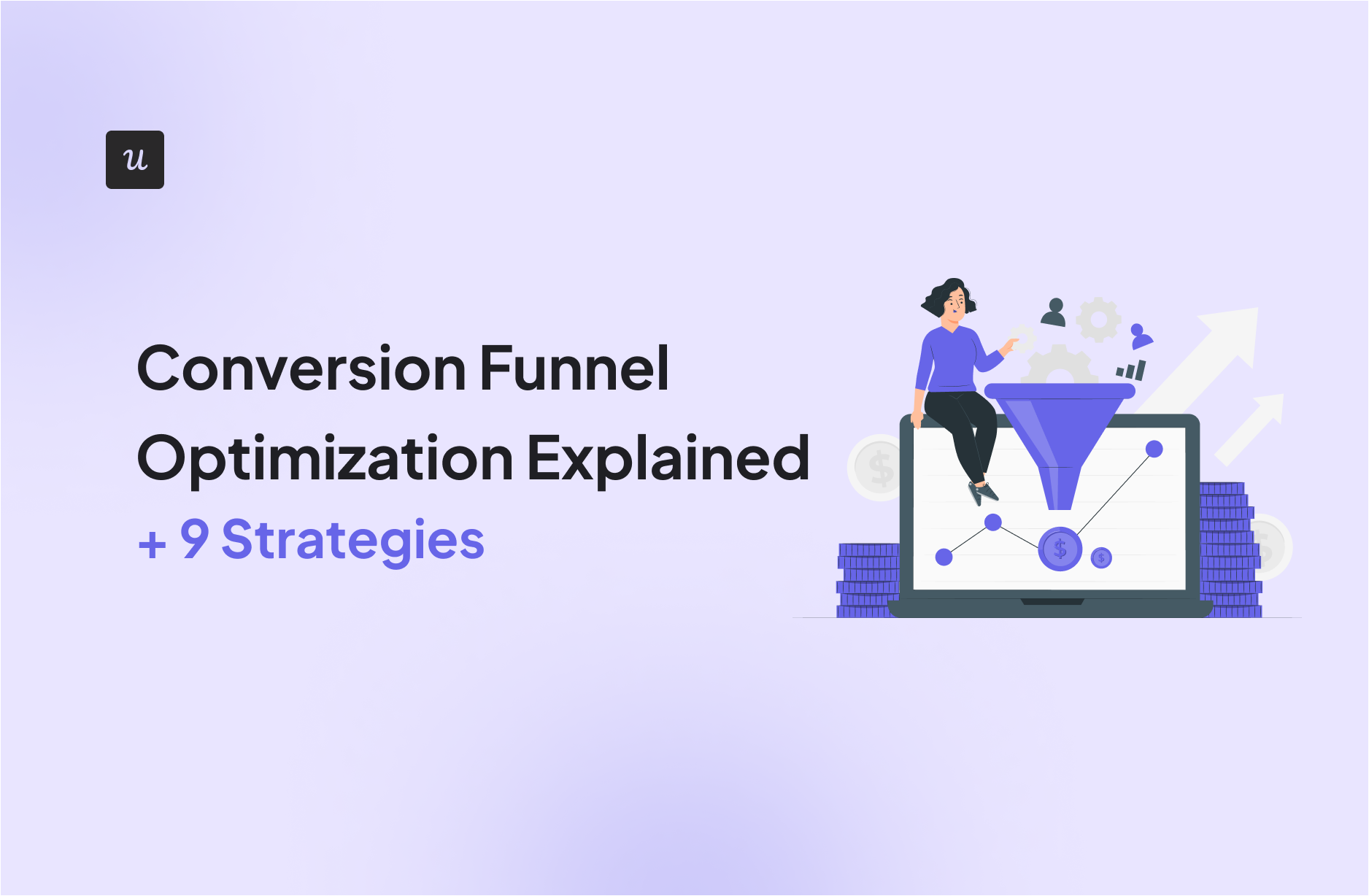 u

Conversion Funnel Optimization Explained

+ 9 Strategies

$

$

$

$